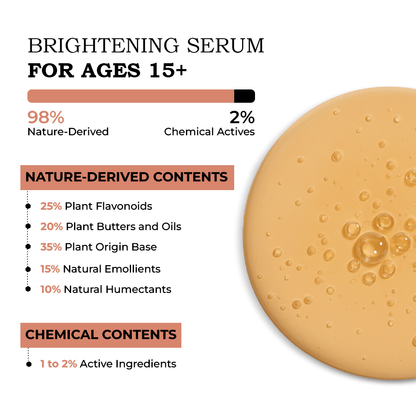 BRIGHTENING SERUM
FOR AGES 15+

98%
Nature-Derived

2%
Chemical Actives

NATURE-DERIVED CONTENTS

25% Plant Flavonoids
20% Plant Butters and Oils
35% Plant Origin Base
15% Natural Emollients
10% Natural Humectants

CHEMICAL CONTENTS

1 to 2% Active Ingredients